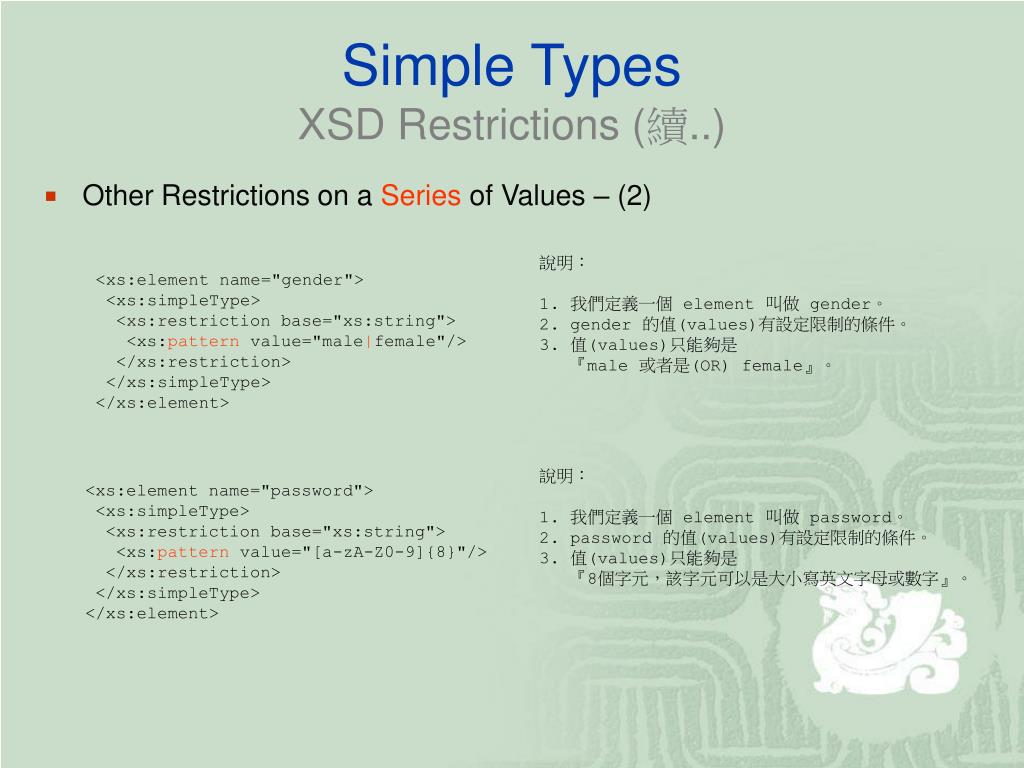 Simple Types
XSD Restrictions (續..)

Other Restrictions on a Series of Values – (2)

<xs:element name="gender">
<xs:simpleType>
<xs:restriction base="xs:string">
<xs:pattern value="male|female"/>
</xs:restriction>
</xs:simpleType>
</xs:element>

說明：

1. 我們定義一個 element 叫做 gender。
2. gender 的值(values)有設定限制的條件。
3. 值(values)只能夠是
『male 或者是(OR) female』。

<xs:element name="password">
<xs:simpleType>
<xs:restriction base="xs:string">
<xs:pattern value="[a-zA-Z0-9]{8}"/>
</xs:restriction>
</xs:simpleType>
</xs:element>

說明：

1. 我們定義一個 element 叫做 password。
2. password 的值(values)有設定限制的條件。
3. 值(values)只能夠是
『8個字元，該字元可以是大小寫英文字母或數字』。